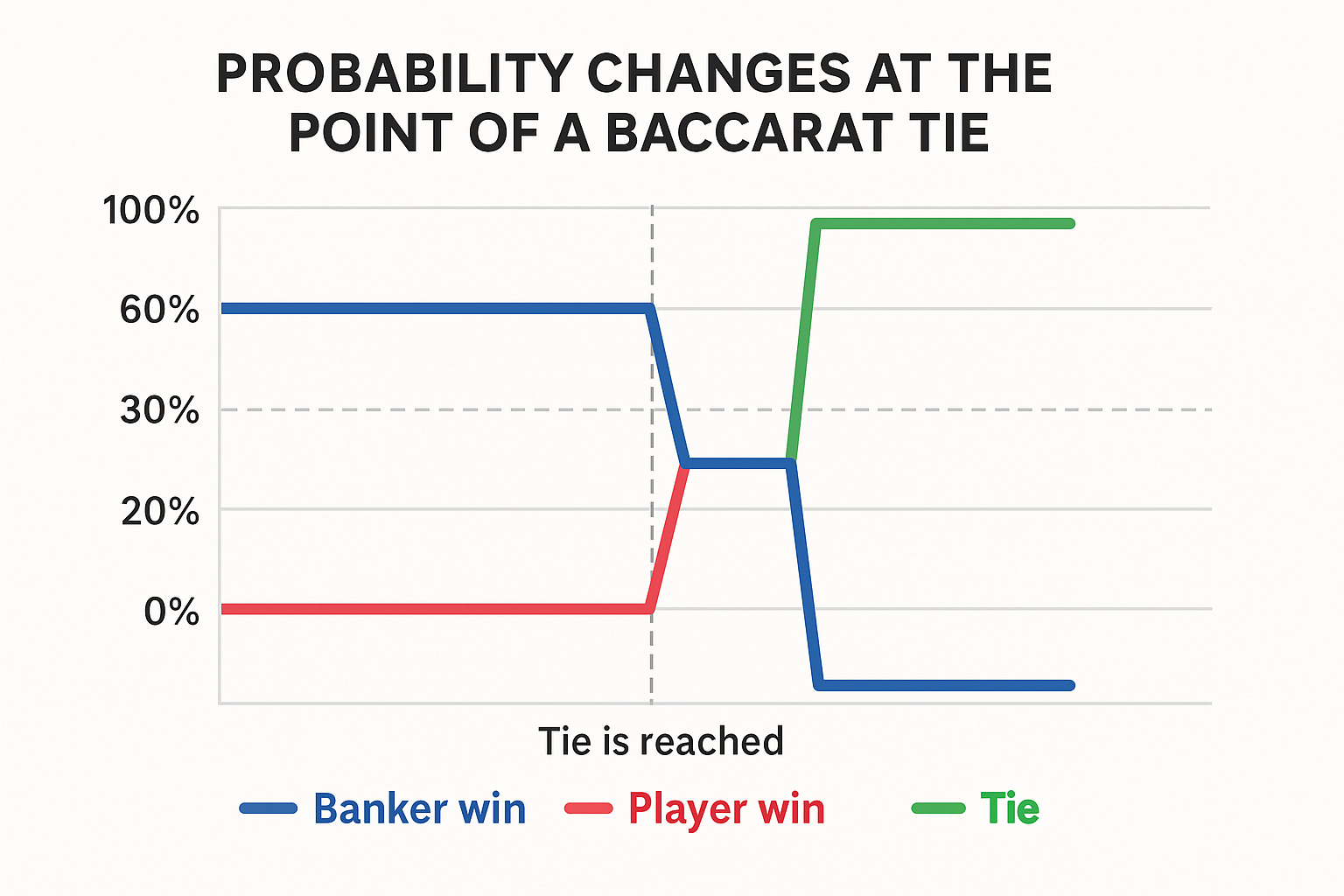 PROBABILITY CHANGES AT THE POINT OF A BACCARAT TIE

100%
60%
30%
20%
0%

Tie is reached

Banker win
Player win
Tie